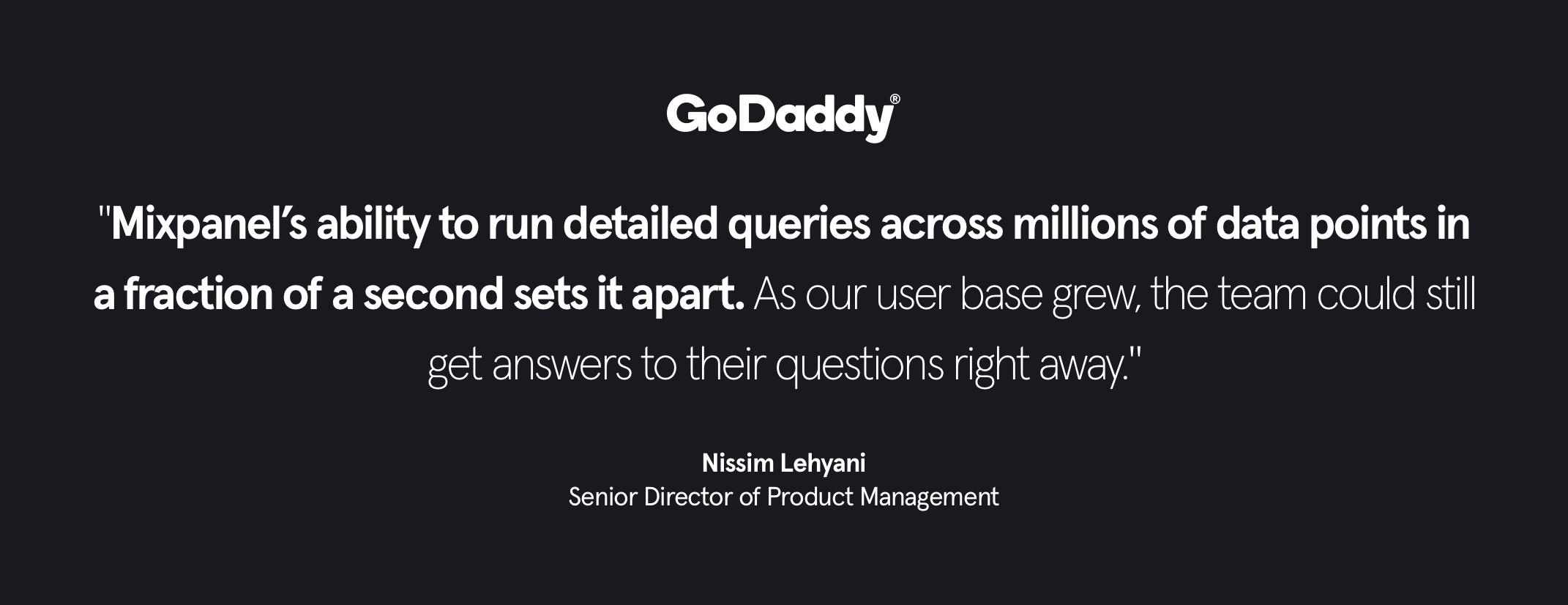 GoDaddy®

"Mixpanel's ability to run detailed queries across millions of data points in a fraction of a second sets it apart. As our user base grew, the team could still get answers to their questions right away."

Nissim Lehyani
Senior Director of Product Management